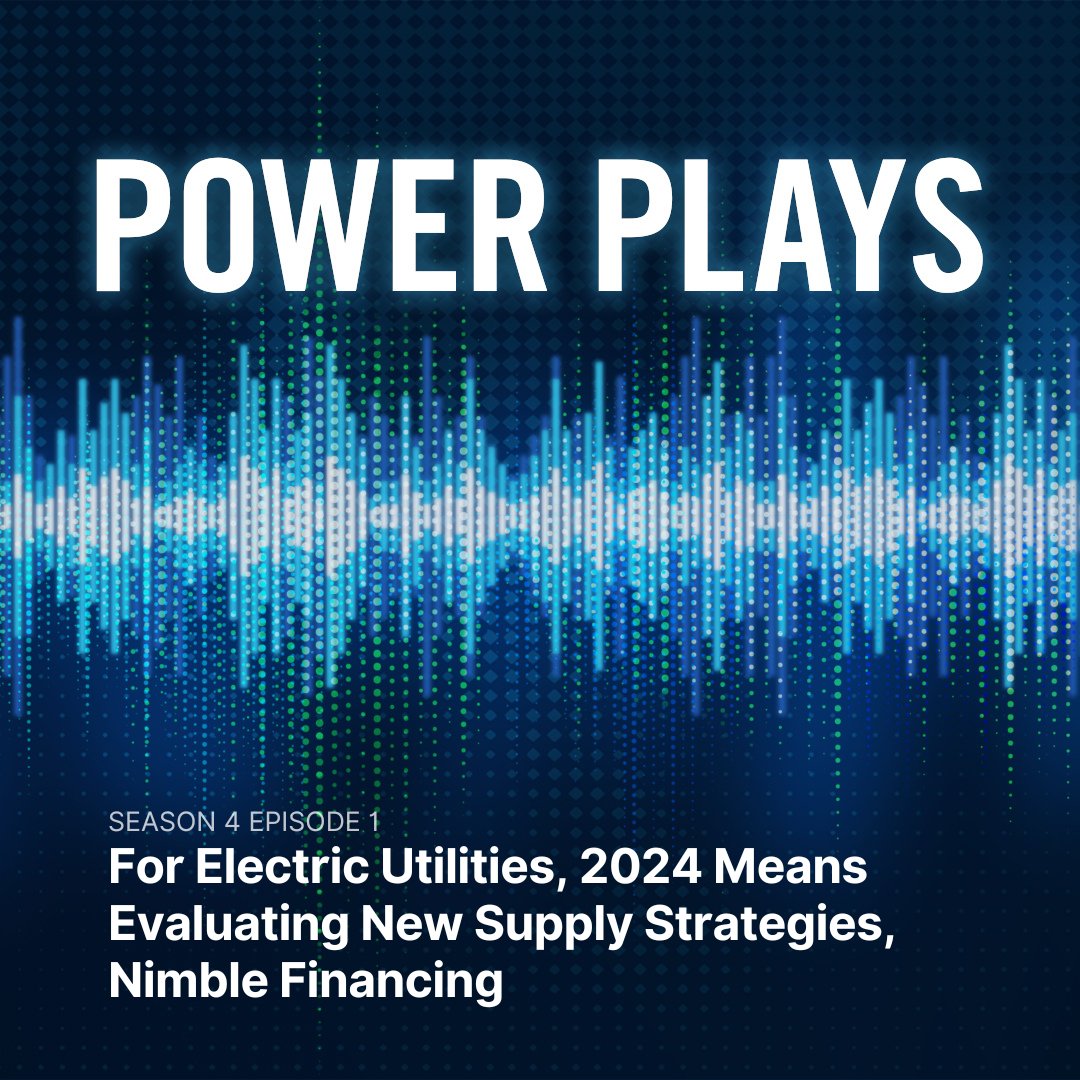 POWER PLAYS

SEASON 4 EPISODE 1

For Electric Utilities, 2024 Means Evaluating New Supply Strategies, Nimble Financing